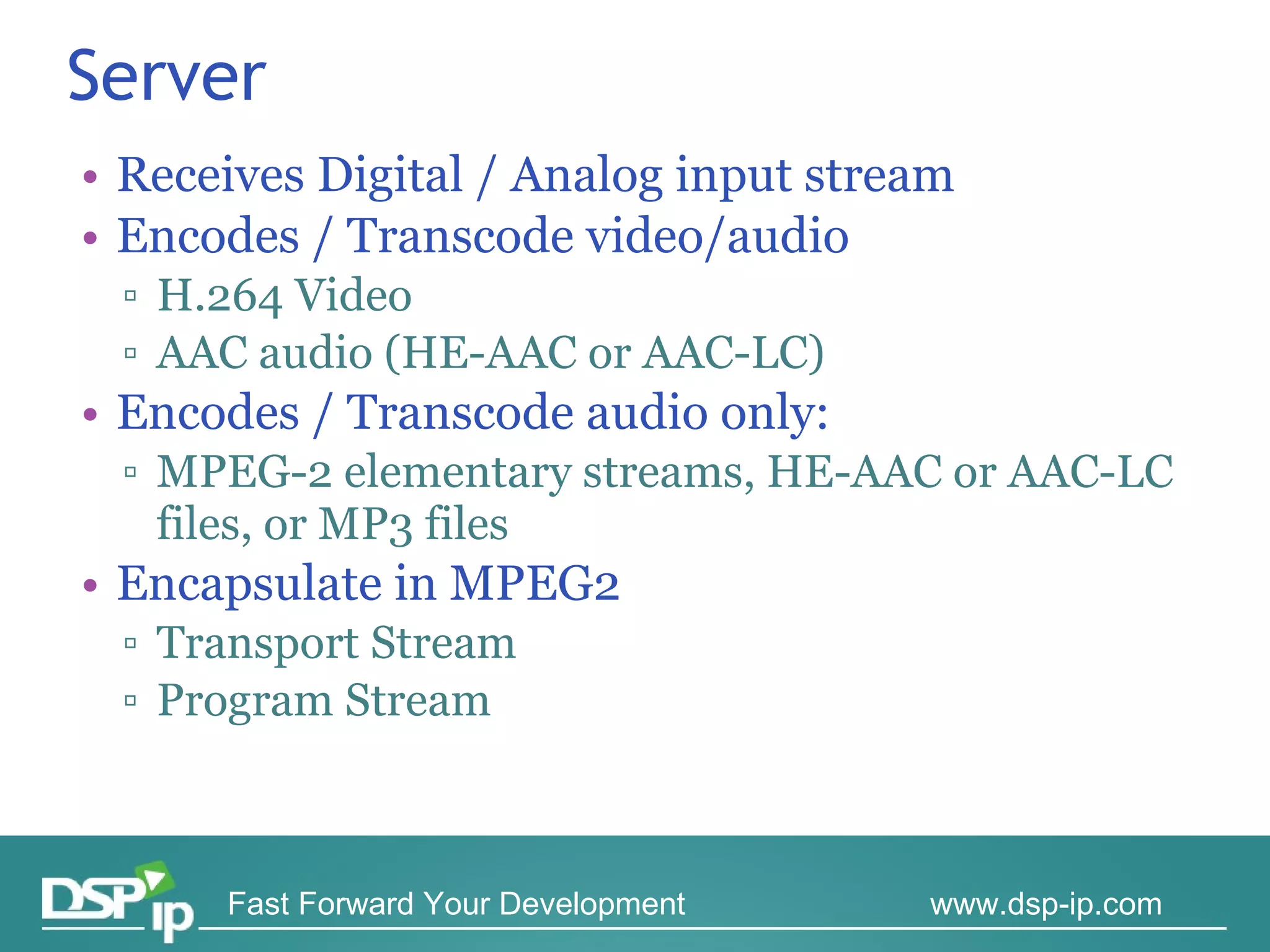 Server

• Receives Digital / Analog input stream
• Encodes / Transcode video/audio
▫ H.264 Video
▫ AAC audio (HE-AAC or AAC-LC)
• Encodes / Transcode audio only:
▫ MPEG-2 elementary streams, HE-AAC or AAC-LC files, or MP3 files
• Encapsulate in MPEG2
▫ Transport Stream
▫ Program Stream

DSP ip Fast Forward Your Development www.dsp-ip.com